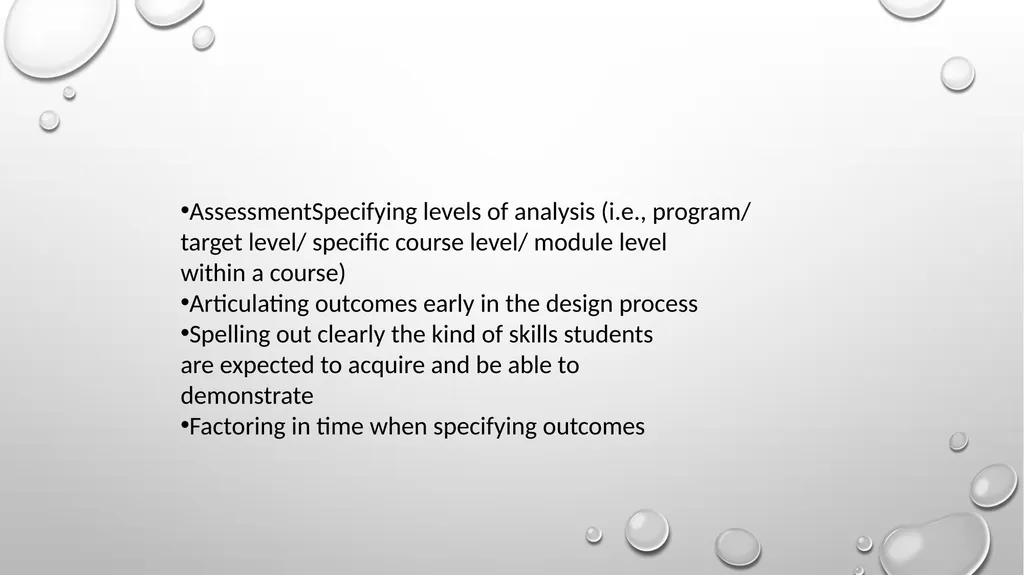 •AssessmentSpecifying levels of analysis (i.e., program/ target level/ specific course level/ module level within a course)
•Articulating outcomes early in the design process
•Spelling out clearly the kind of skills students are expected to acquire and be able to demonstrate
•Factoring in time when specifying outcomes